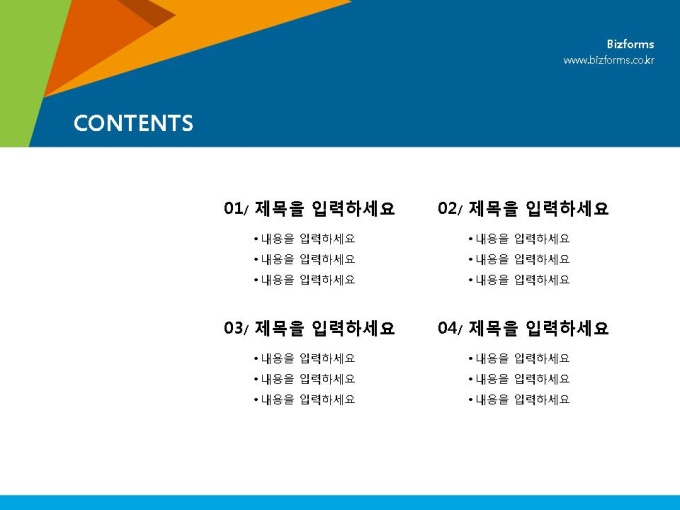 Bizforms
www.bizforms.co.kr

CONTENTS

01/ 제목을 입력하세요
• 내용을 입력하세요
• 내용을 입력하세요
• 내용을 입력하세요

02/ 제목을 입력하세요
• 내용을 입력하세요
• 내용을 입력하세요
• 내용을 입력하세요

03/ 제목을 입력하세요
• 내용을 입력하세요
• 내용을 입력하세요
• 내용을 입력하세요

04/ 제목을 입력하세요
• 내용을 입력하세요
• 내용을 입력하세요
• 내용을 입력하세요